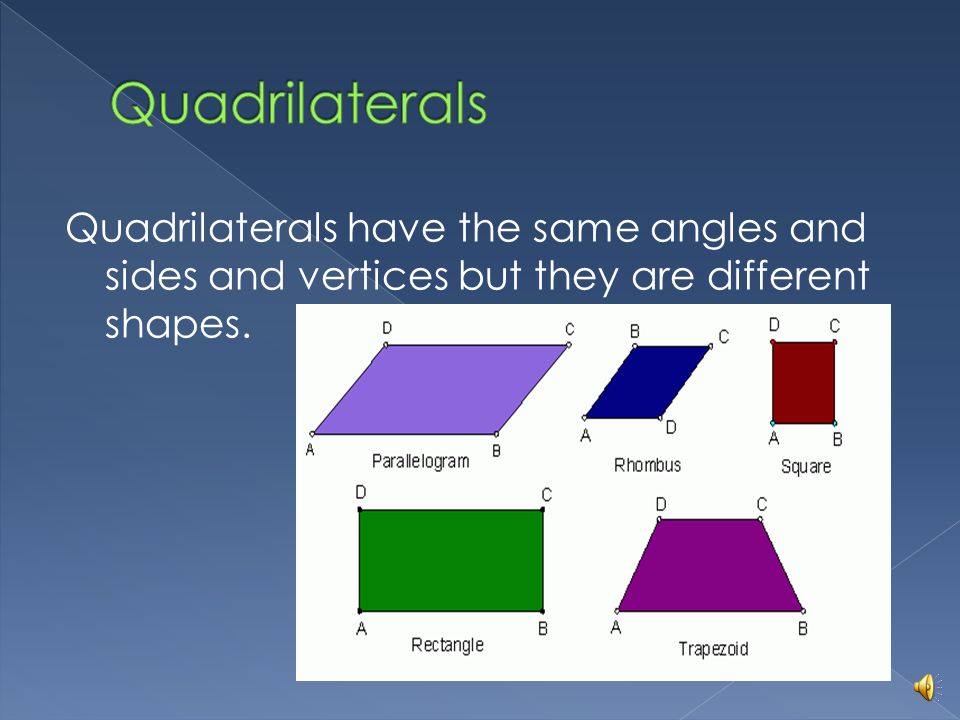 Quadrilaterals

Quadrilaterals have the same angles and sides and vertices but they are different shapes.

D C A B Parallelogram

B C A D Rhombus

D C A B Square

D C A B Rectangle

D C A B Trapezoid